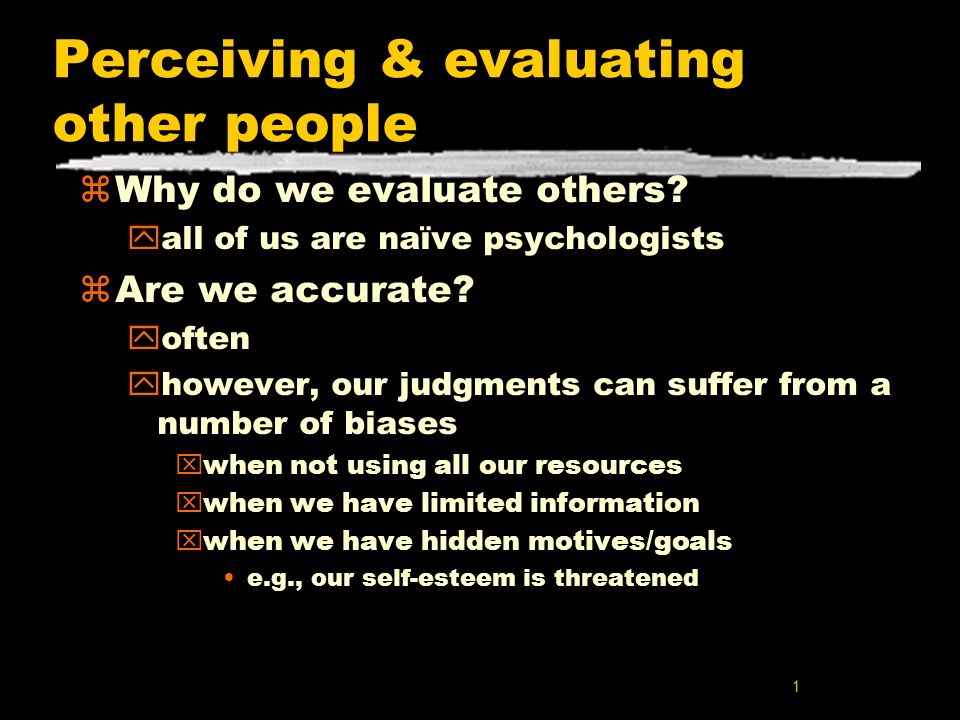 Perceiving & evaluating other people

Why do we evaluate others?

all of us are naïve psychologists

Are we accurate?

often

however, our judgments can suffer from a number of biases

when not using all our resources

when we have limited information

when we have hidden motives/goals

• e.g., our self-esteem is threatened

1